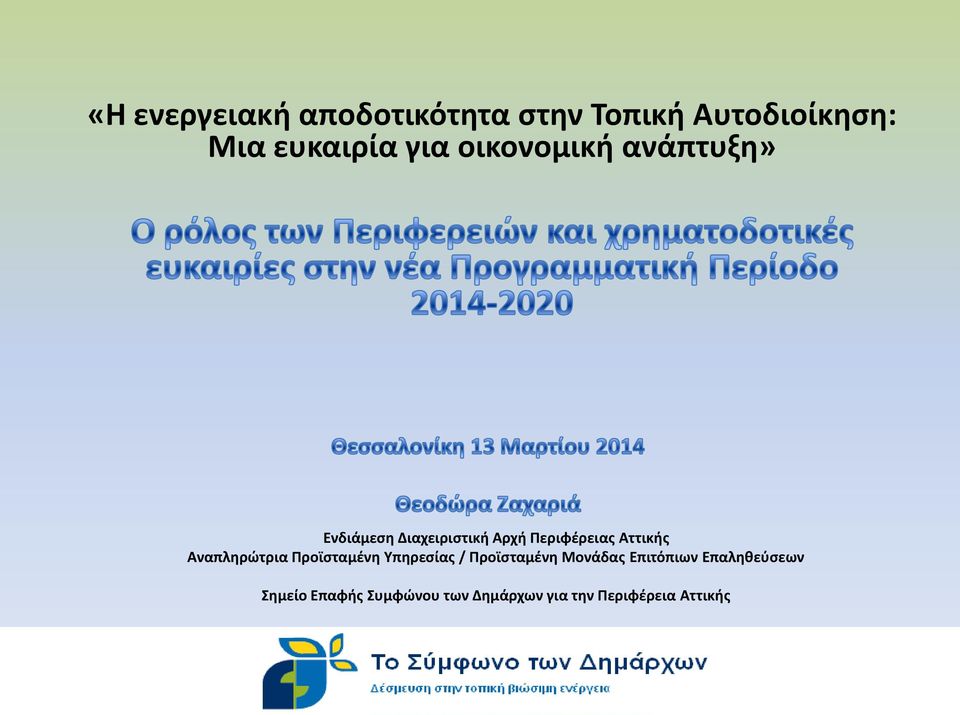 «Η ενεργειακή αποδοτικότητα στην Τοπική Αυτοδιοίκηση: Μια ευκαιρία για οικονομική ανάπτυξη»

Ο ρόλος των Περιφερειών και χρηματοδοτικές ευκαιρίες στην νέα Προγραμματική Περίοδο 2014-2020

Θεσσαλονίκη 13 Μαρτίου 2014

Θεοδώρα Ζαχαριά

Ενδιάμεση Διαχειριστική Αρχή Περιφέρειας Αττικής
Αναπληρώτρια Προϊσταμένη Υπηρεσίας / Προϊσταμένη Μονάδας Επιτόπιων Επαληθεύσεων

Σημείο Επαφής Συμφώνου των Δημάρχων για την Περιφέρεια Αττικής

Το Σύμφωνο των Δημάρχων
Δέσμευση στην τοπική βιώσιμη ενέργεια